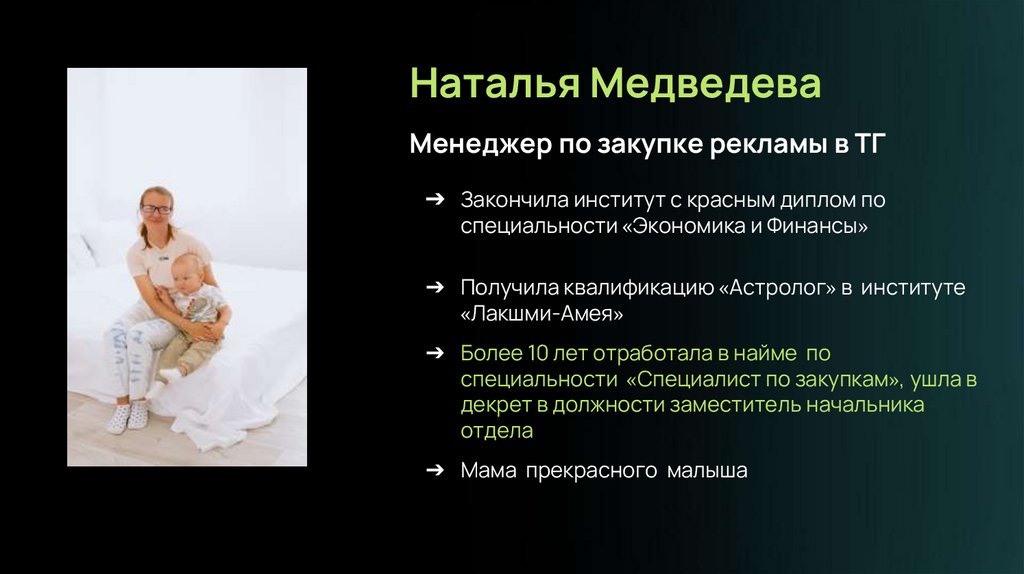 Наталья Медведева

Менеджер по закупке рекламы в ТГ

➔ Закончила институт с красным диплом по специальности «Экономика и Финансы»

➔ Получила квалификацию «Астролог» в институте «Лакшми-Амея»

➔ Более 10 лет отработала в найме по специальности «Специалист по закупкам», ушла в декрет в должности заместитель начальника отдела

➔ Мама прекрасного малыша